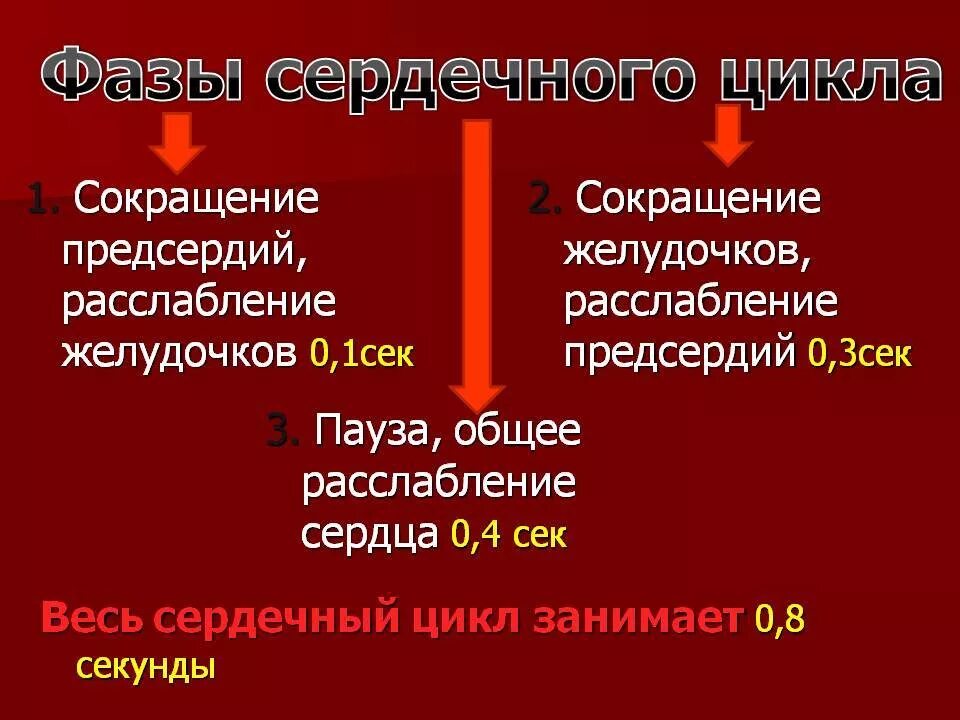 Фазы сердечного цикла

1. Сокращение предсердий, расслабление желудочков 0,1сек

2. Сокращение желудочков, расслабление предсердий 0,3сек

3. Пауза, общее расслабление сердца 0,4 сек

Весь сердечный цикл занимает 0,8 секунды